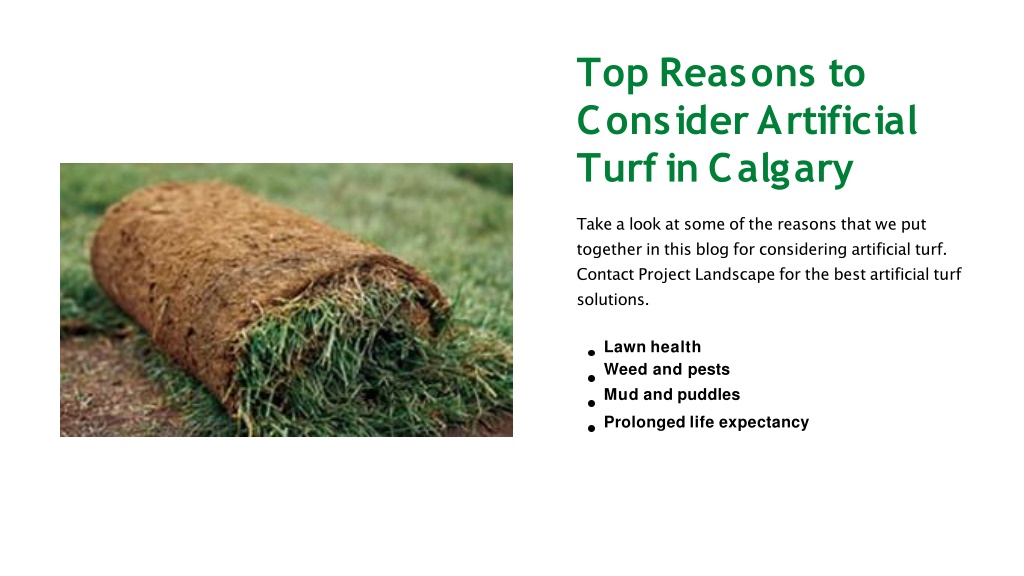 Top Reasons to Consider Artificial Turf in Calgary

Take a look at some of the reasons that we put together in this blog for considering artificial turf. Contact Project Landscape for the best artificial turf solutions.

- Lawn health
- Weed and pests
- Mud and puddles
- Prolonged life expectancy